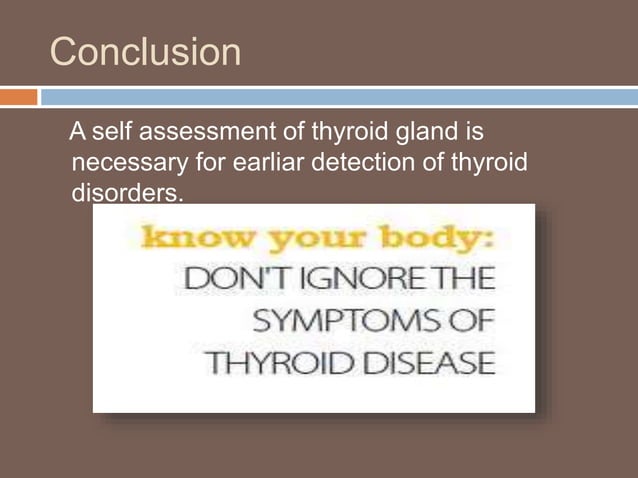 Conclusion

A self assessment of thyroid gland is necessary for earliar detection of thyroid disorders.

know your body:
DON'T IGNORE THE SYMPTOMS OF THYROID DISEASE